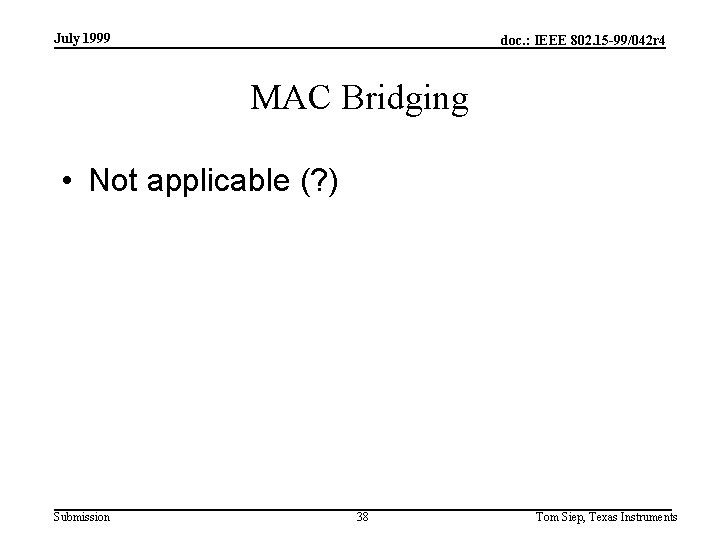 July 1999

doc.: IEEE 802.15-99/042r4

MAC Bridging

• Not applicable (?)

Submission

38

Tom Siep, Texas Instruments